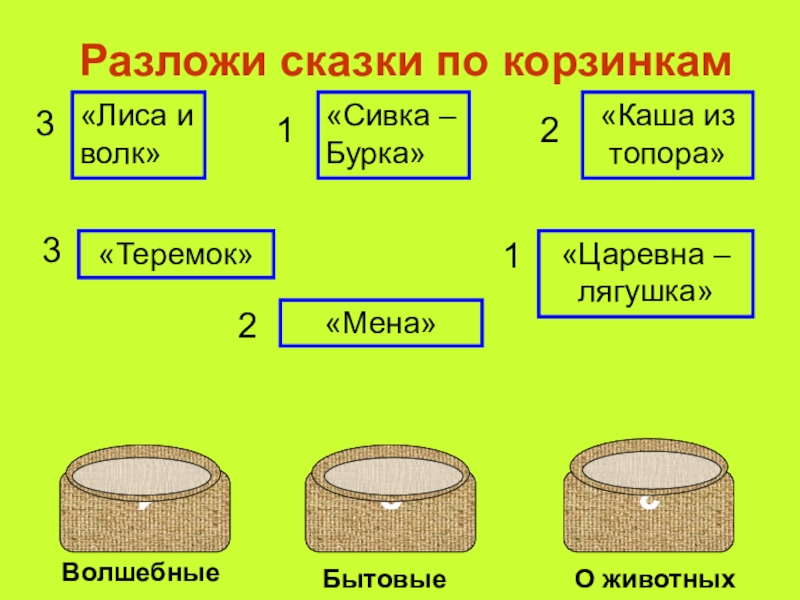 Разложи сказки по корзинкам

3 «Лиса и волк»

1 «Сивка – Бурка»

2 «Каша из топора»

3 «Теремок»

1 «Царевна – лягушка»

2 «Мена»

Волшебные

Бытовые

О животных